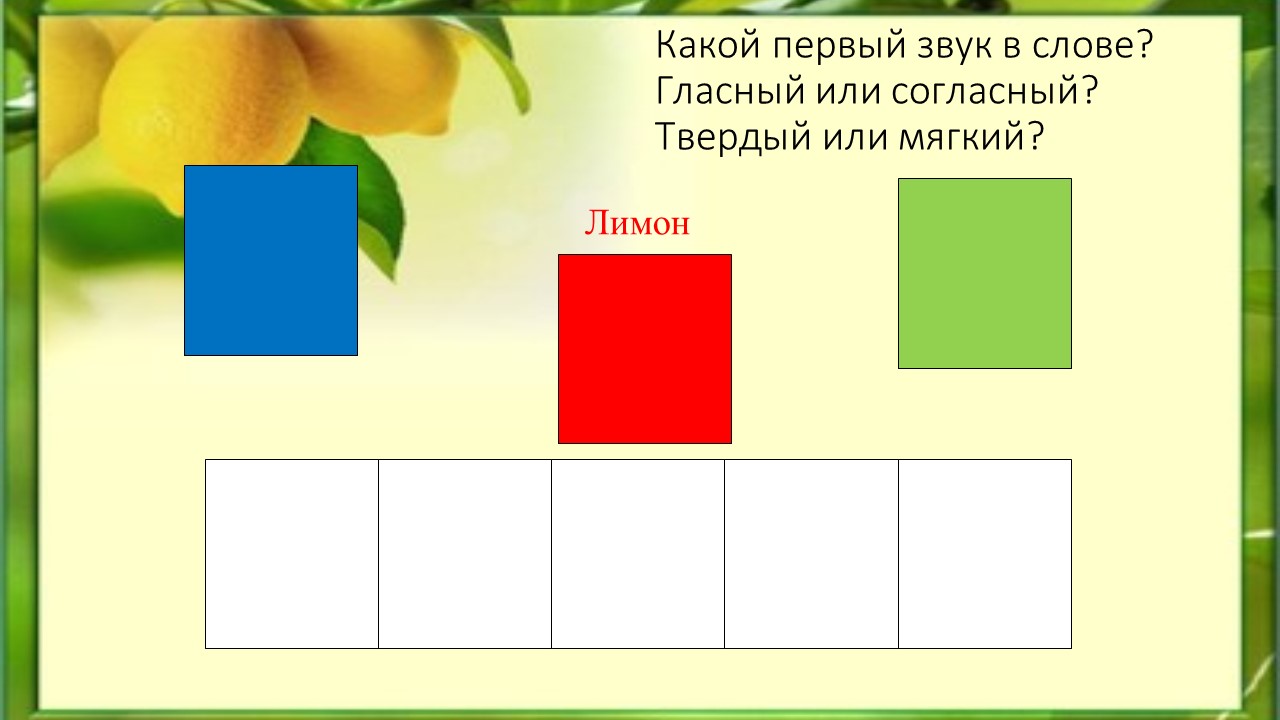 Какой первый звук в слове?
Гласный или согласный?
Твердый или мягкий?

Лимон